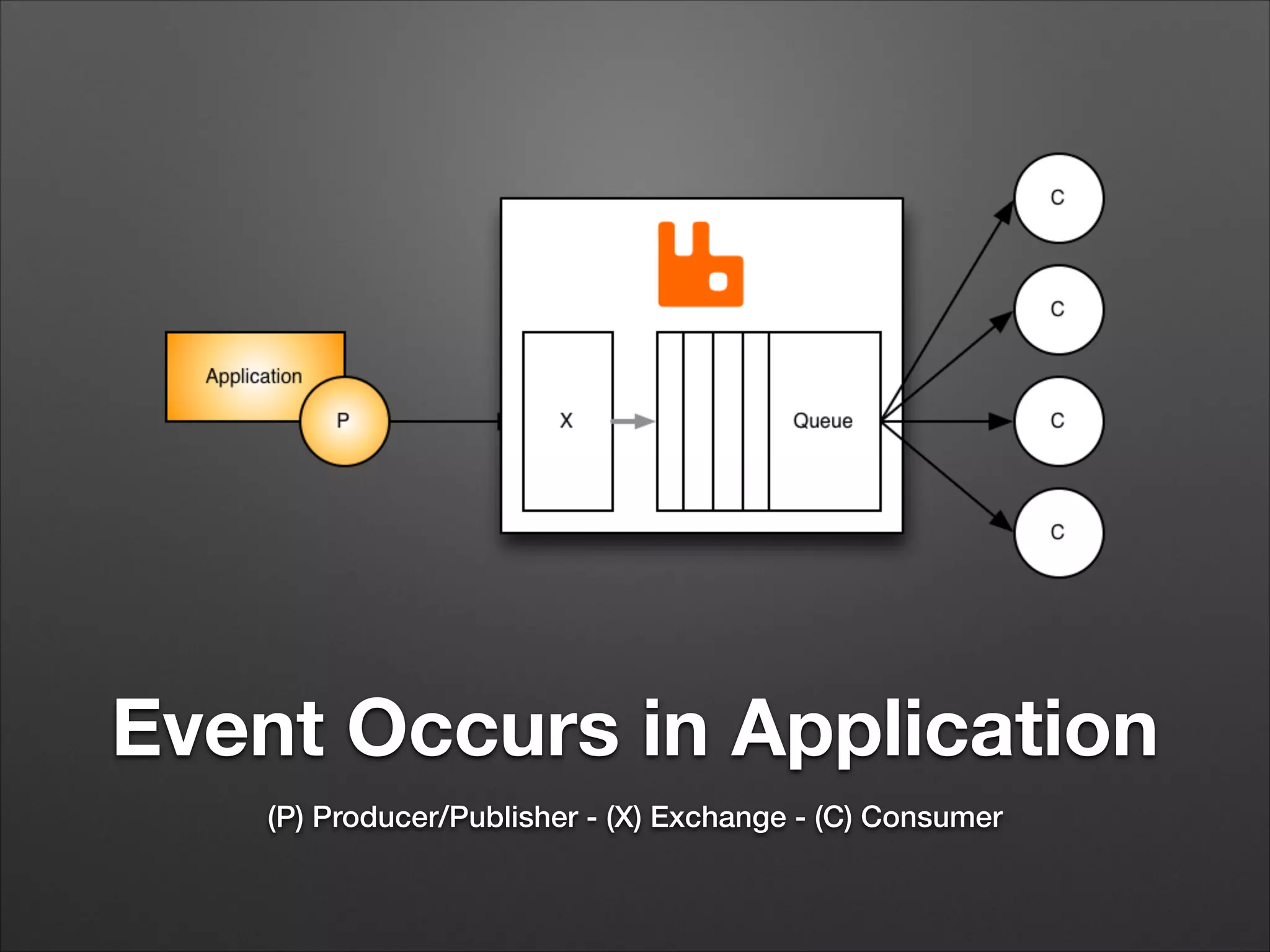 Application

P

X

Queue

C

C

C

C

Event Occurs in Application

(P) Producer/Publisher - (X) Exchange - (C) Consumer